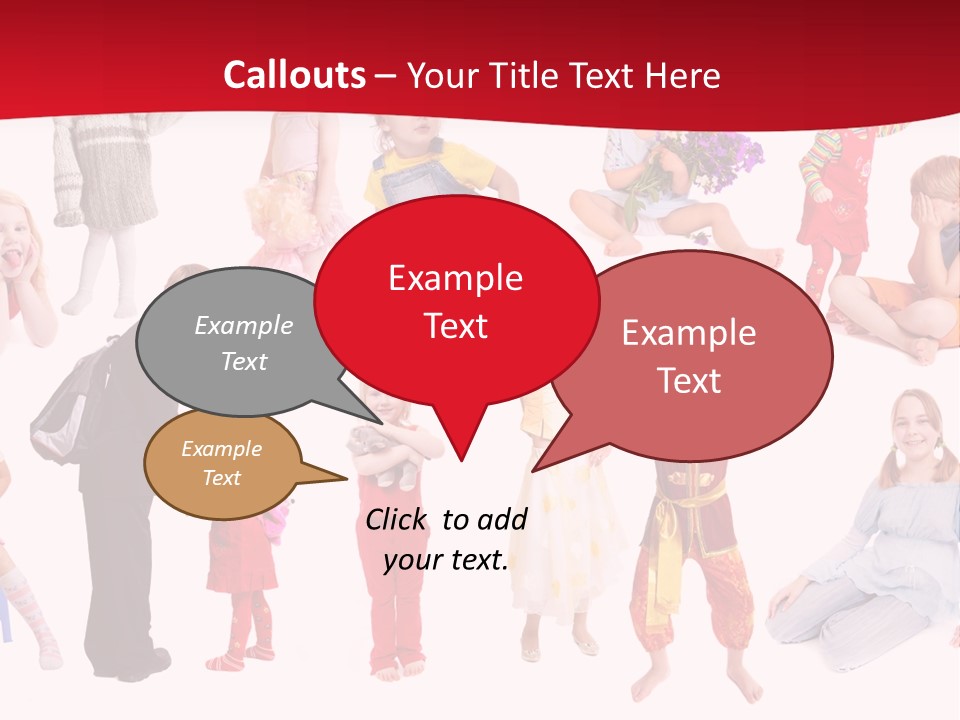 Callouts – Your Title Text Here

Example Text

Example Text

Example Text

Example Text

Click to add your text.